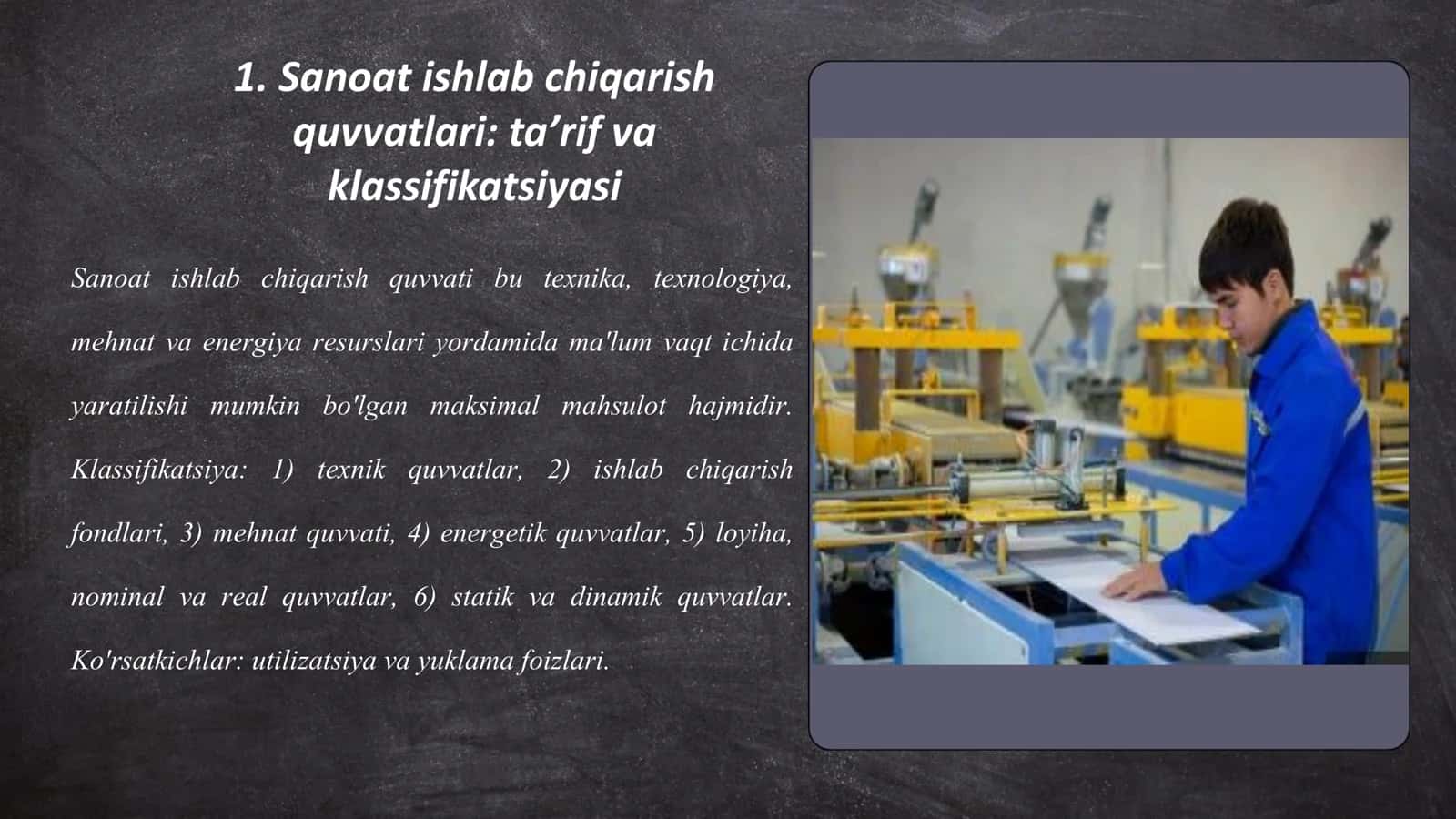 1. Sanoat ishlab chiqarish quvvatlari: ta’rif va klassifikatsiyasi

Sanoat ishlab chiqarish quvvati bu texnika, texnologiya, mehnat va energiya resurslari yordamida ma'lum vaqt ichida yaratilishi mumkin bo'lgan maksimal mahsulot hajmidir. Klassifikatsiya: 1) texnik quvvatlar, 2) ishlab chiqarish fondlari, 3) mehnat quvvati, 4) energetik quvvatlar, 5) loyiha, nominal va real quvvatlar, 6) statik va dinamik quvvatlar. Ko'rsatkichlar: utilizatsiya va yuklama foizlari.